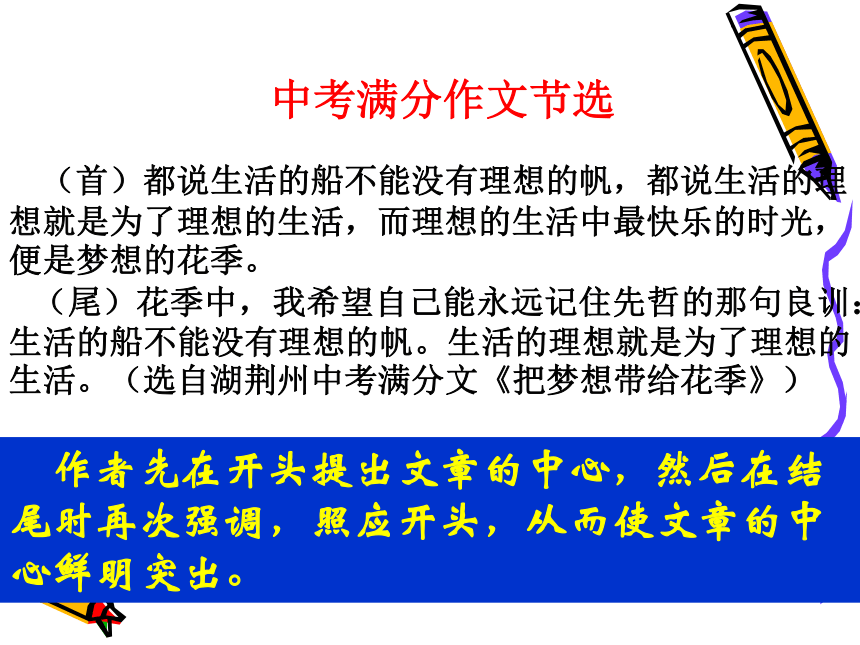 中考满分作文节选

（首）都说生活的船不能没有理想的帆，都说生活的理想就是为了理想的生活，而理想的生活中最快乐的时光，便是梦想的花季。

（尾）花季中，我希望自己能永远记住先哲的那句良训：生活的船不能没有理想的帆。生活的理想就是为了理想的生活。（选自湖荆州中考满分文《把梦想带给花季》）

作者先在开头提出文章的中心，然后在结尾时再次强调，照应开头，从而使文章的中心鲜明突出。